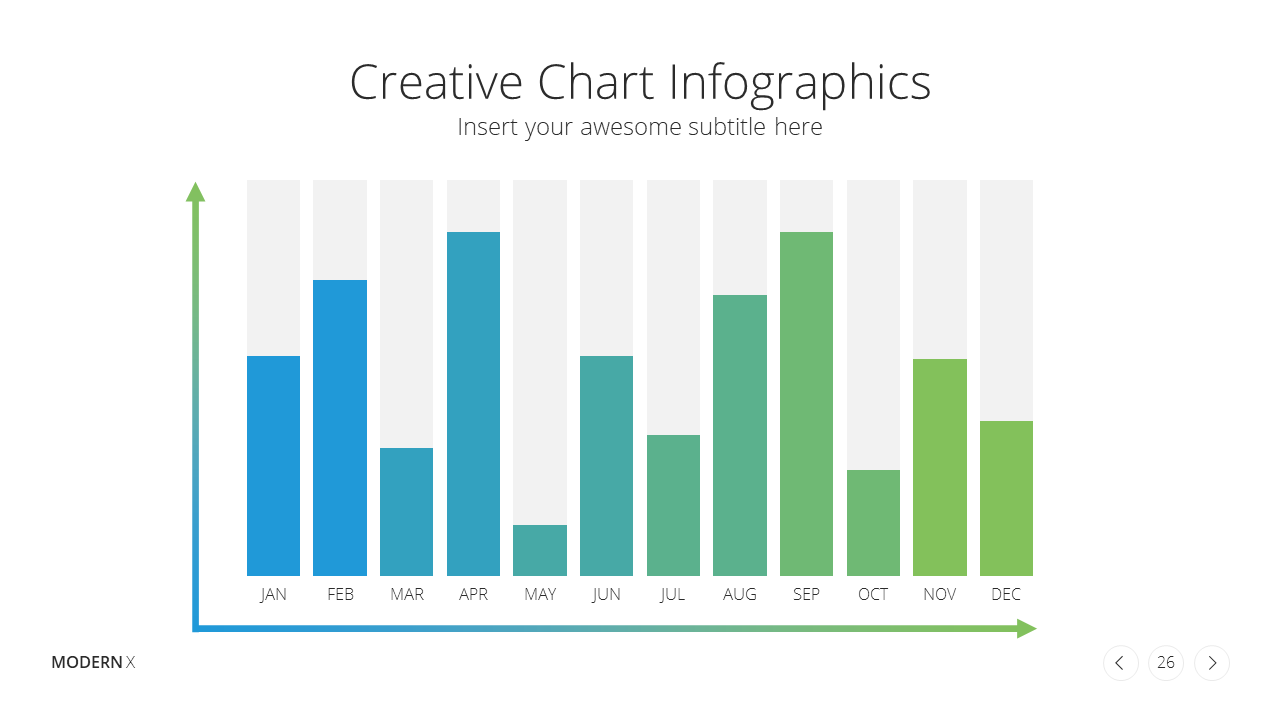 Creative Chart Infographics

Insert your awesome subtitle here

JAN FEB MAR APR MAY JUN JUL AUG SEP OCT NOV DEC

MODERN X

26